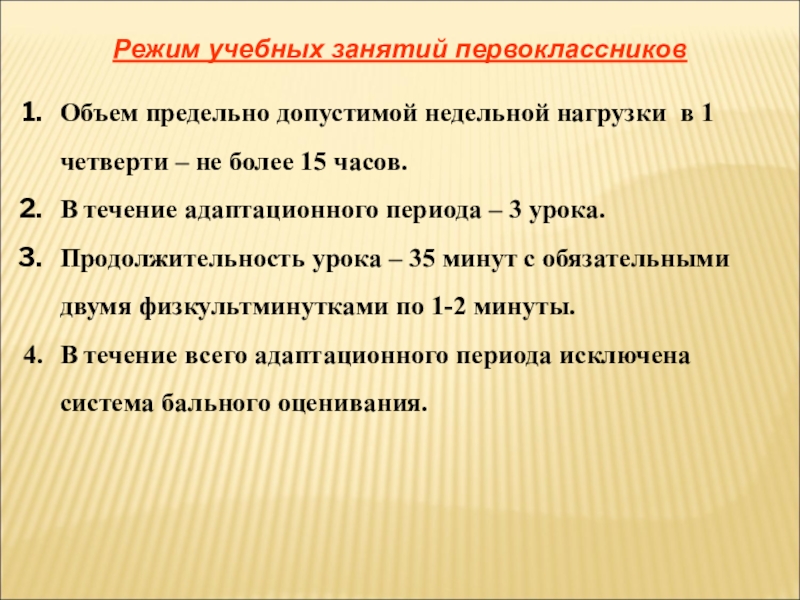 Режим учебных занятий первоклассников

1. Объем предельно допустимой недельной нагрузки в 1 четверти – не более 15 часов.

2. В течение адаптационного периода – 3 урока.

3. Продолжительность урока – 35 минут с обязательными двумя физкультминутками по 1-2 минуты.

4. В течение всего адаптационного периода исключена система бального оценивания.